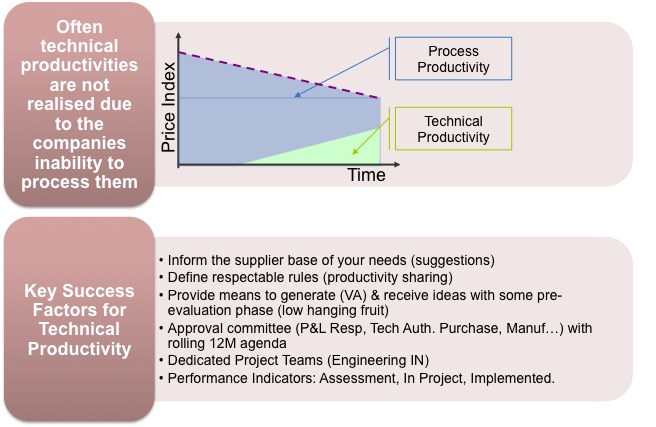 Often technical productivities are not realised due to the companies inability to process them

Price Index

Time

Process Productivity

Technical Productivity

Key Success Factors for Technical Productivity

• Inform the supplier base of your needs (suggestions)
• Define respectable rules (productivity sharing)
• Provide means to generate (VA) & receive ideas with some pre-evaluation phase (low hanging fruit)
• Approval committee (P&L Resp, Tech Auth. Purchase, Manuf…) with rolling 12M agenda
• Dedicated Project Teams (Engineering IN)
• Performance Indicators: Assessment, In Project, Implemented.